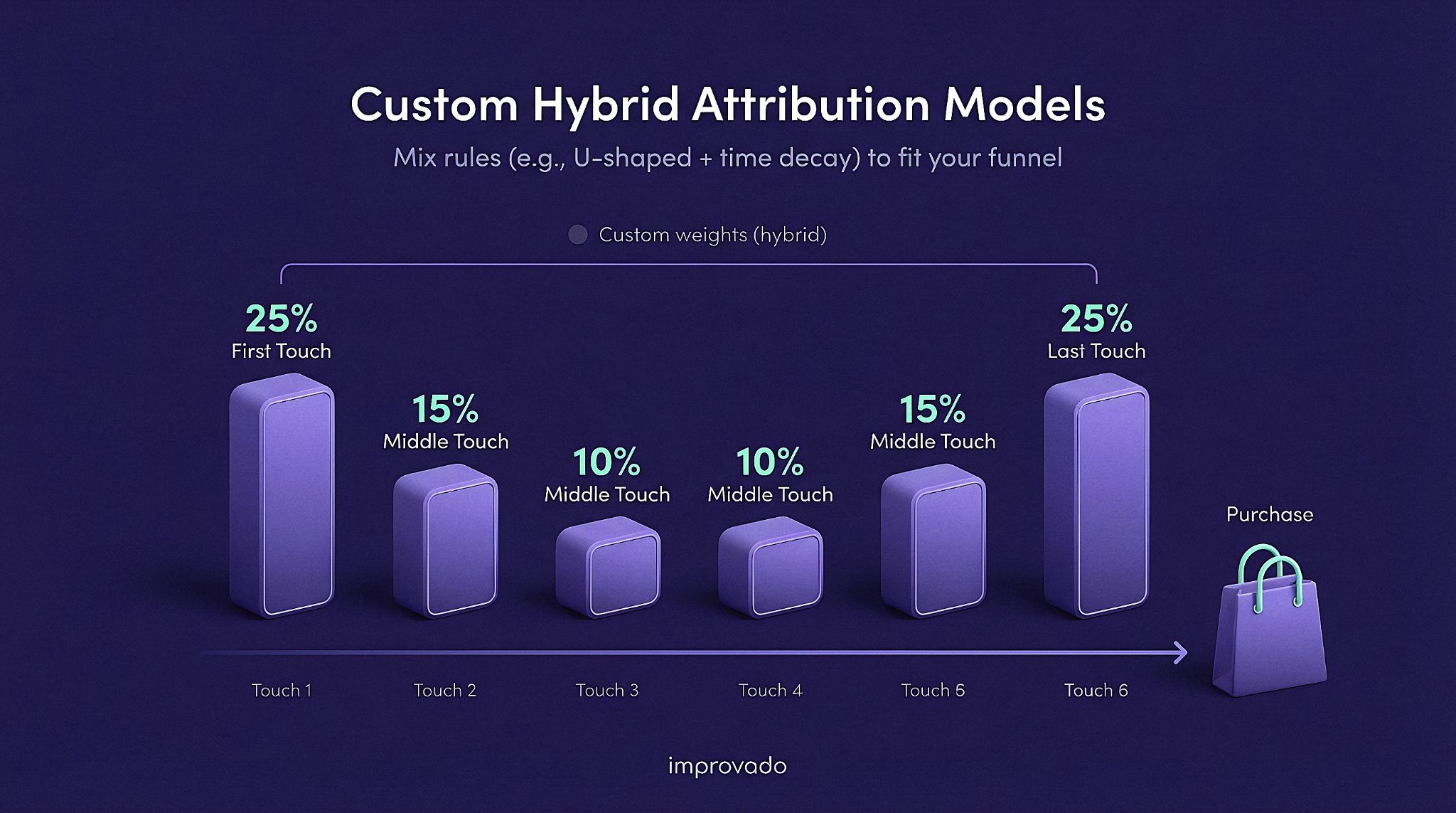 Custom Hybrid Attribution Models

Mix rules (e.g., U-shaped + time decay) to fit your funnel

Custom weights (hybrid)

25%
First Touch

15%
Middle Touch

10%
Middle Touch

10%
Middle Touch

15%
Middle Touch

25%
Last Touch

Purchase

Touch 1

Touch 2

Touch 3

Touch 4

Touch 5

Touch 6

improvado